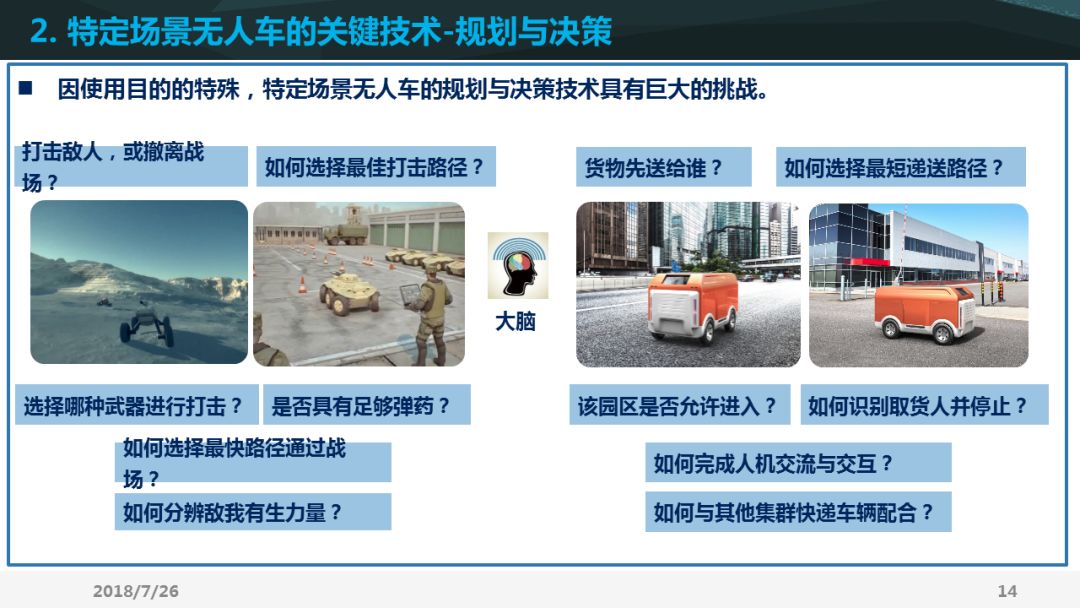 2. 特定场景无人车的关键技术-规划与决策

■ 因使用目的的特殊，特定场景无人车的规划与决策技术具有巨大的挑战。

打击敌人，或撤离战场？

如何选择最佳打击路径？

货物先送给谁？

如何选择最短递送路径？

大脑

选择哪种武器进行打击？

是否具有足够弹药？

该园区是否允许进入？

如何识别取货人并停止？

如何选择最快路径通过战场？

如何分辨敌我有生力量？

如何完成人机交流与交互？

如何与其他集群快递车辆配合？

2018/7/26

14